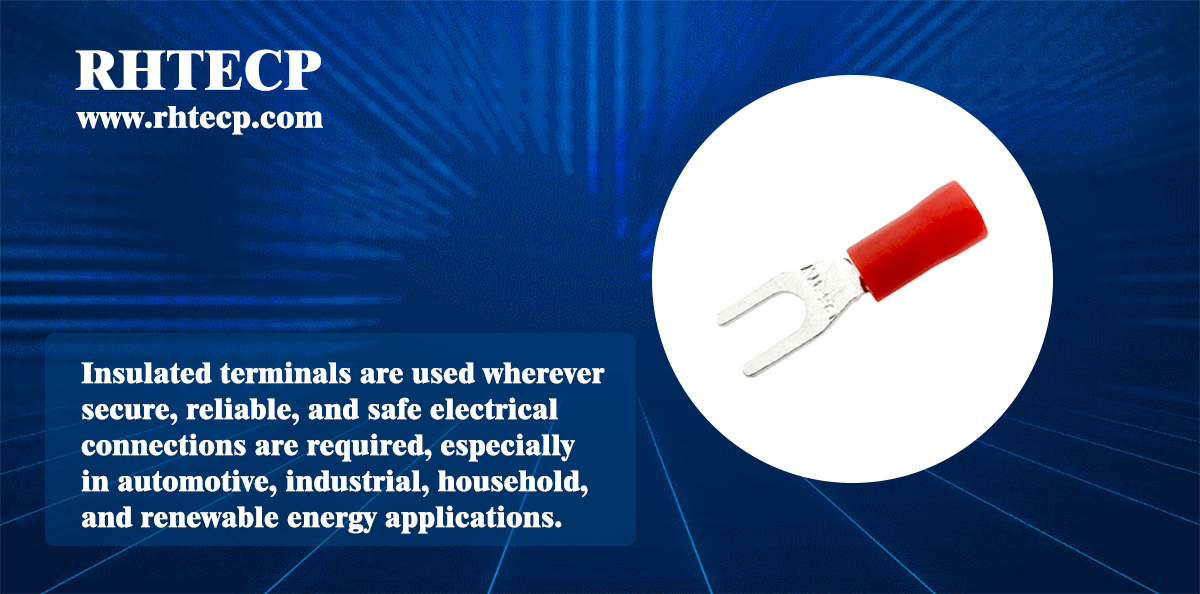 RHTECP
www.rhtecp.com

Insulated terminals are used wherever secure, reliable, and safe electrical connections are required, especially in automotive, industrial, household, and renewable energy applications.